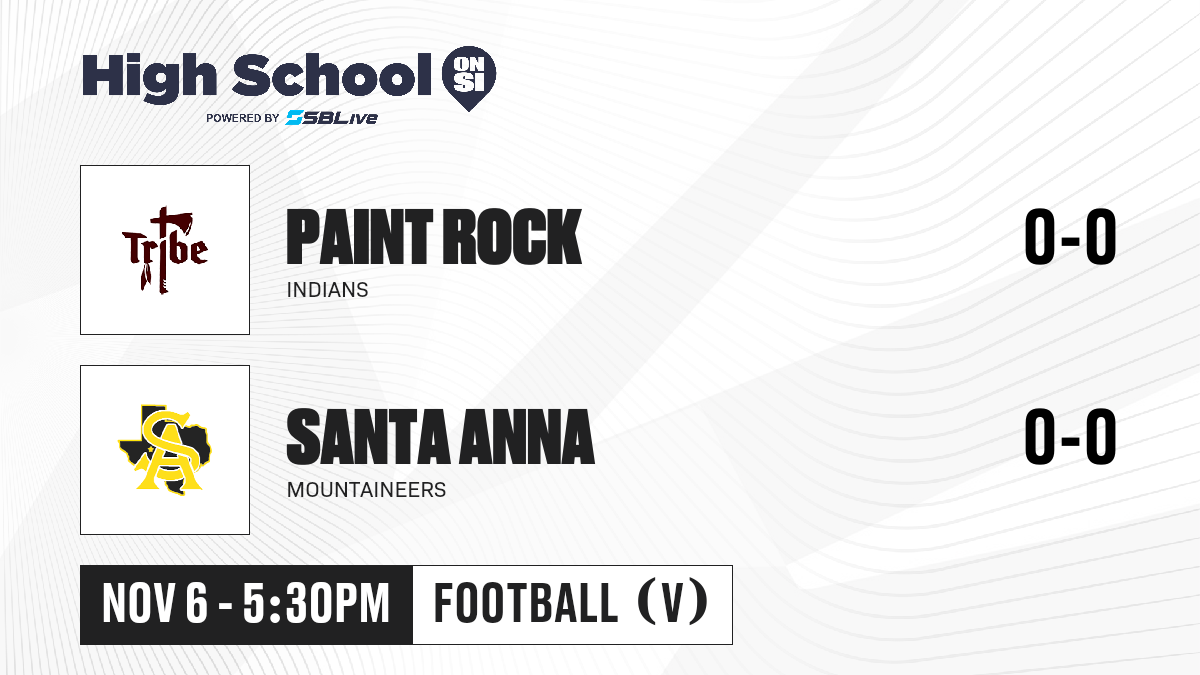 High School ON SI
POWERED BY SBLive

Tribe

PAINT ROCK
INDIANS
0-0

SA

SANTA ANNA
MOUNTAINEERS
0-0

NOV 6 - 5:30PM
FOOTBALL (V)